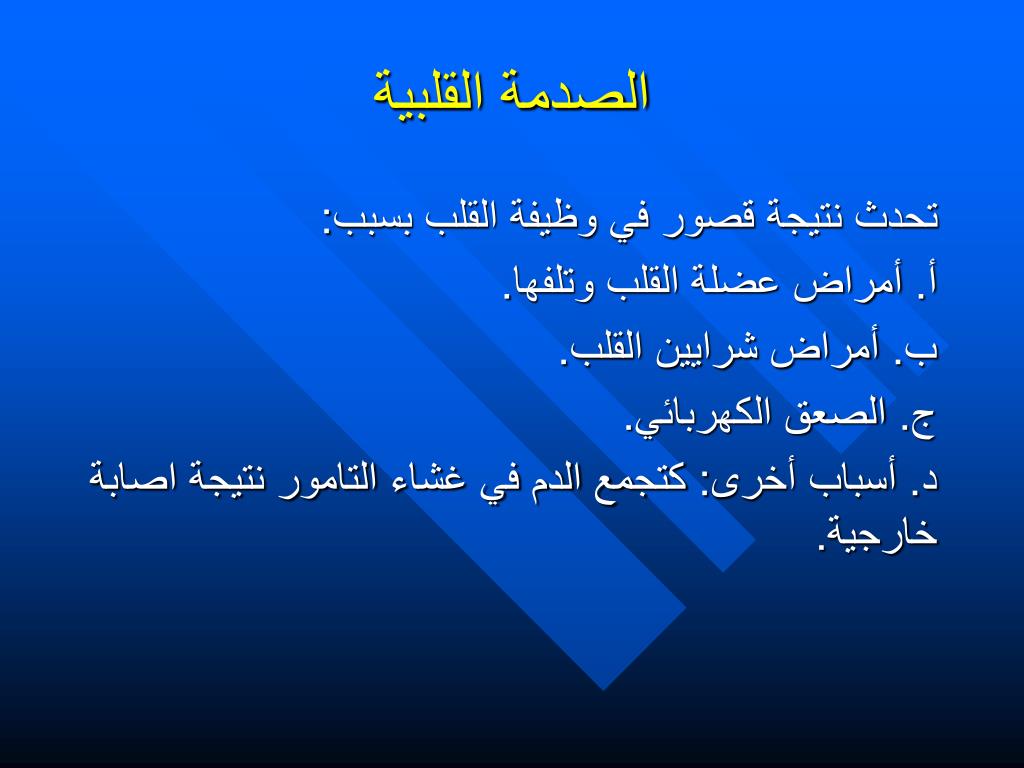 الصدمة القلبية

تحدث نتيجة قصور في وظيفة القلب بسبب:
أ. أمراض عضلة القلب وتلفها.
ب. أمراض شرايين القلب.
ج. الصعق الكهربائي.
د. أسباب أخرى: كتجمع الدم في غشاء التامور نتيجة اصابة خارجية.